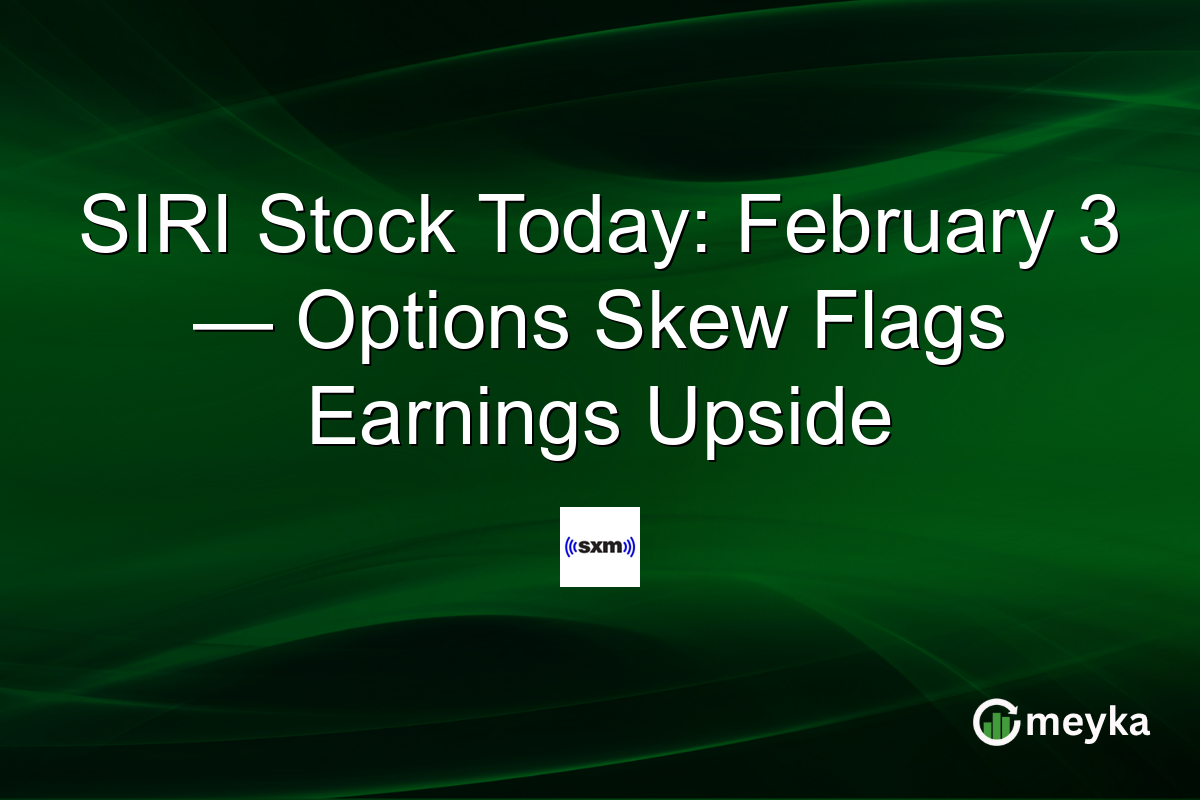 SIRI Stock Today: February 3 — Options Skew Flags Earnings Upside

((sxm))

meyka